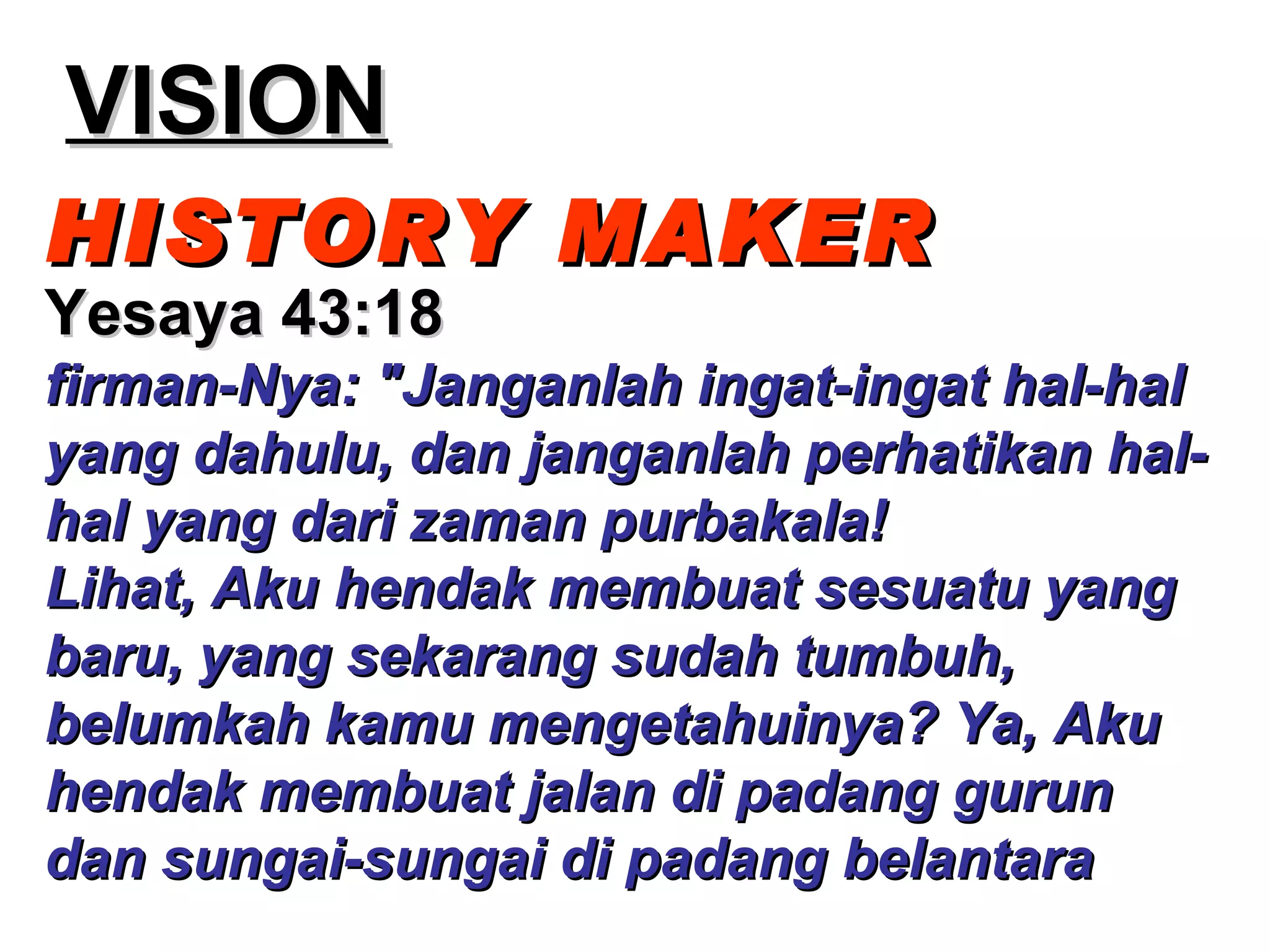 VISION

HISTORY MAKER

Yesaya 43:18

firman-Nya: "Janganlah ingat-ingat hal-hal yang dahulu, dan janganlah perhatikan hal-hal yang dari zaman purbakala!
Lihat, Aku hendak membuat sesuatu yang baru, yang sekarang sudah tumbuh, belumkah kamu mengetahuinya? Ya, Aku hendak membuat jalan di padang gurun dan sungai-sungai di padang belantara